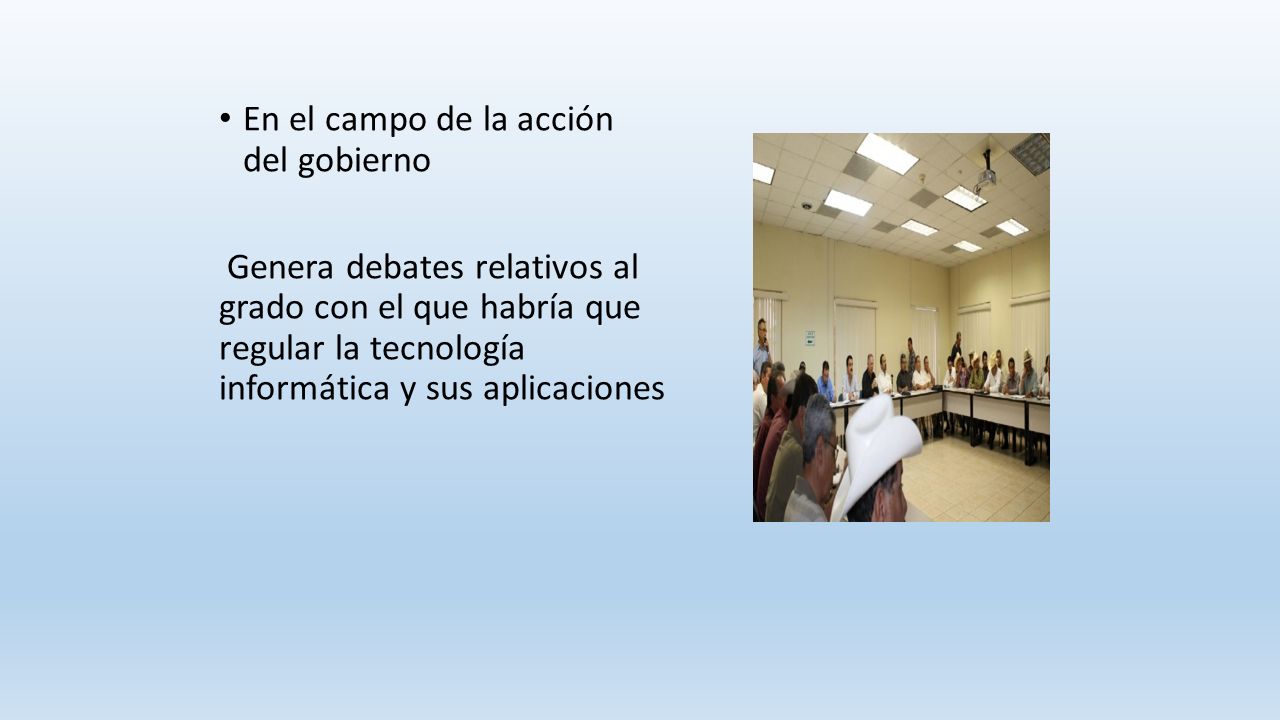 • En el campo de la acción del gobierno

Genera debates relativos al grado con el que habría que regular la tecnología informática y sus aplicaciones